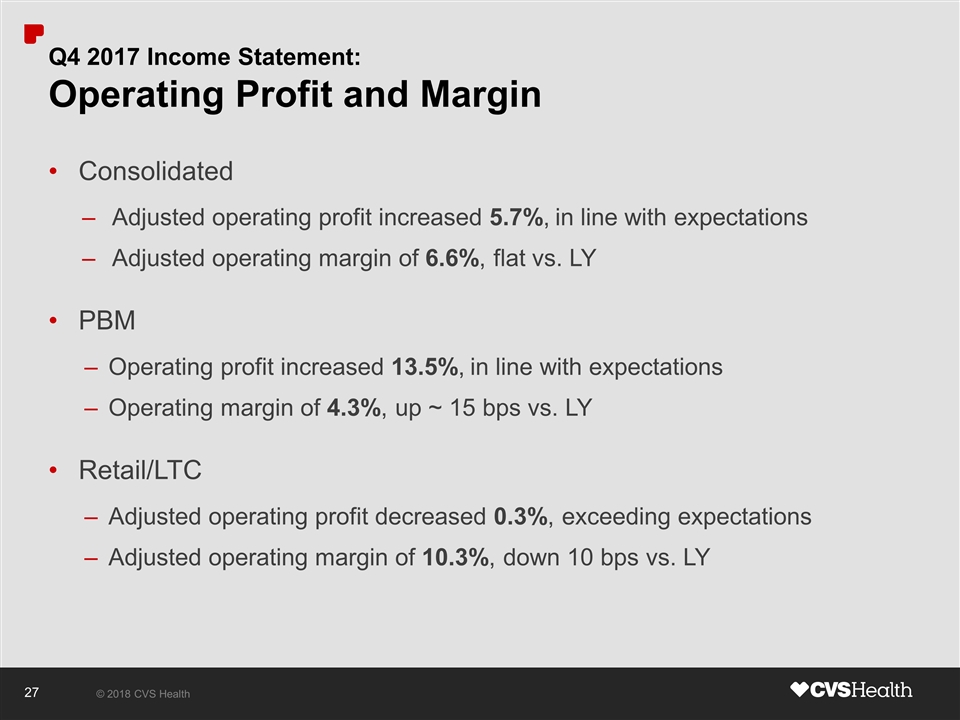 Q4 2017 Income Statement:
Operating Profit and Margin

• Consolidated
– Adjusted operating profit increased 5.7%, in line with expectations
– Adjusted operating margin of 6.6%, flat vs. LY

• PBM
– Operating profit increased 13.5%, in line with expectations
– Operating margin of 4.3%, up ~ 15 bps vs. LY

• Retail/LTC
– Adjusted operating profit decreased 0.3%, exceeding expectations
– Adjusted operating margin of 10.3%, down 10 bps vs. LY

27 © 2018 CVS Health

CVSHealth